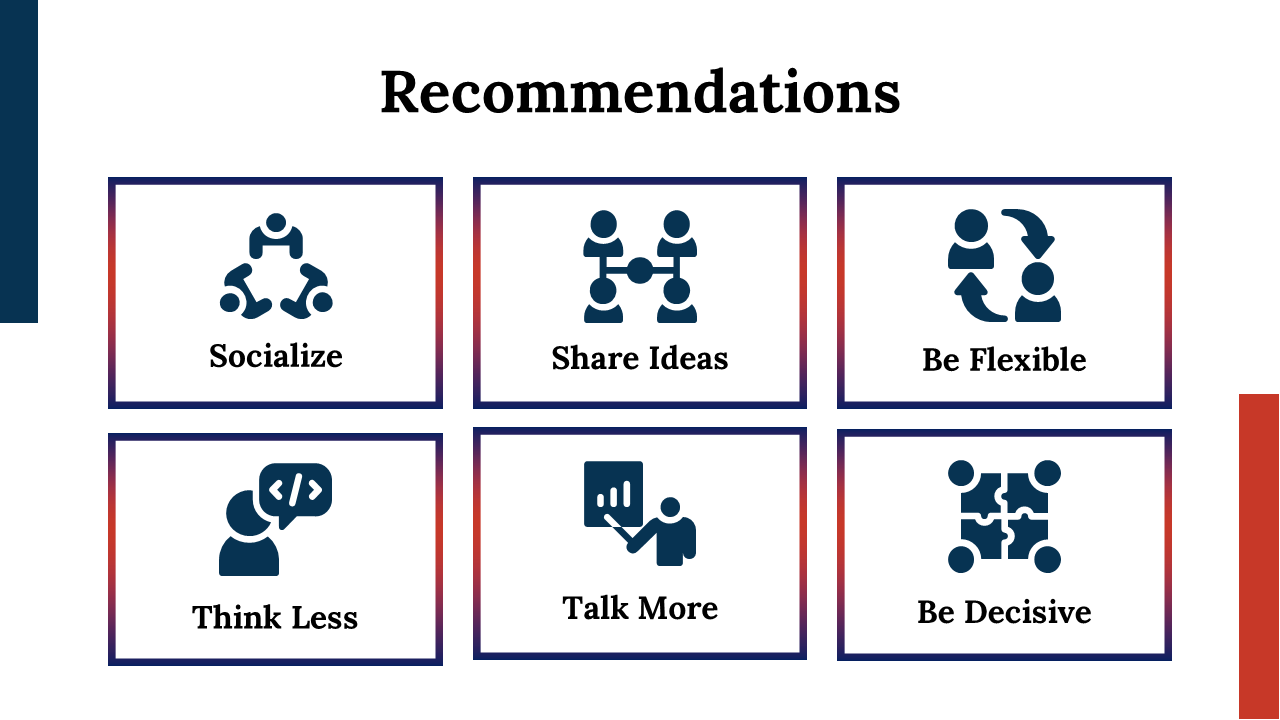 Recommendations

Socialize

Share Ideas

Be Flexible

Think Less

Talk More

Be Decisive